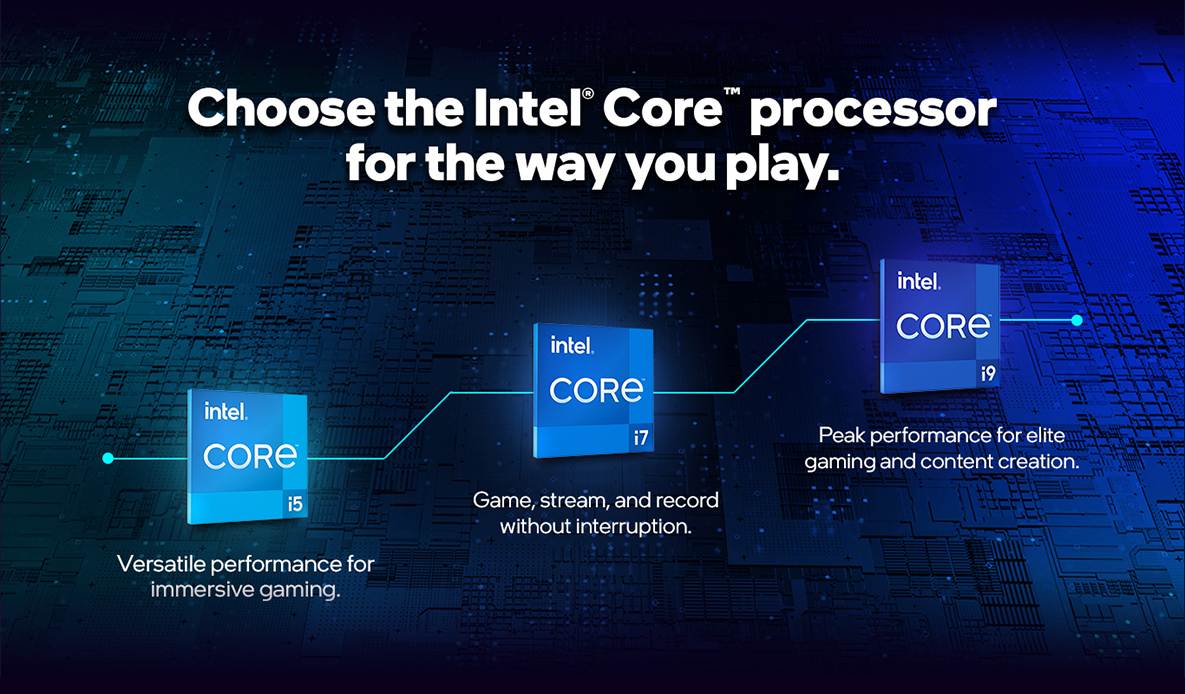 Choose the Intel® Core™ processor for the way you play.

intel.
CORE
i5

Versatile performance for immersive gaming.

intel.
CORE
i7

Game, stream, and record without interruption.

intel.
CORE
i9

Peak performance for elite gaming and content creation.